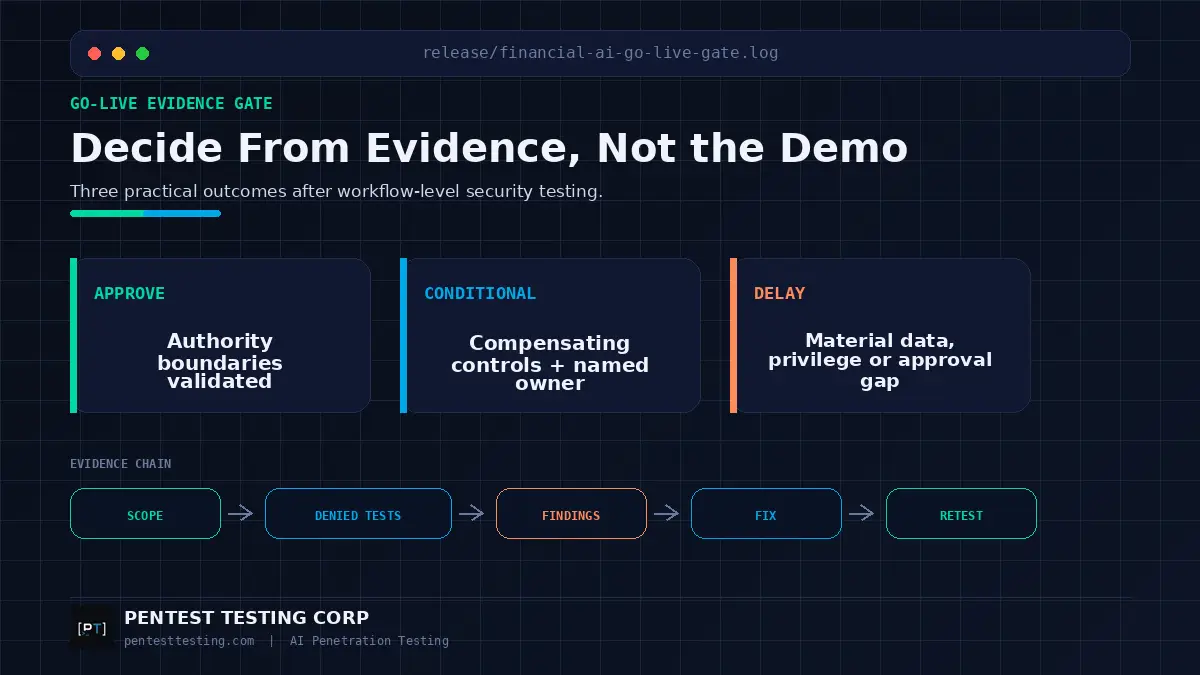 release/financial-ai-go-live-gate.log

GO-LIVE EVIDENCE GATE

Decide From Evidence, Not the Demo

Three practical outcomes after workflow-level security testing.

APPROVE

Authority boundaries validated

CONDITIONAL

Compensating controls + named owner

DELAY

Material data, privilege or approval gap

EVIDENCE CHAIN

SCOPE → DENIED TESTS → FINDINGS → FIX → RETEST

[PT]

PENTEST TESTING CORP

pentesttesting.com | AI Penetration Testing